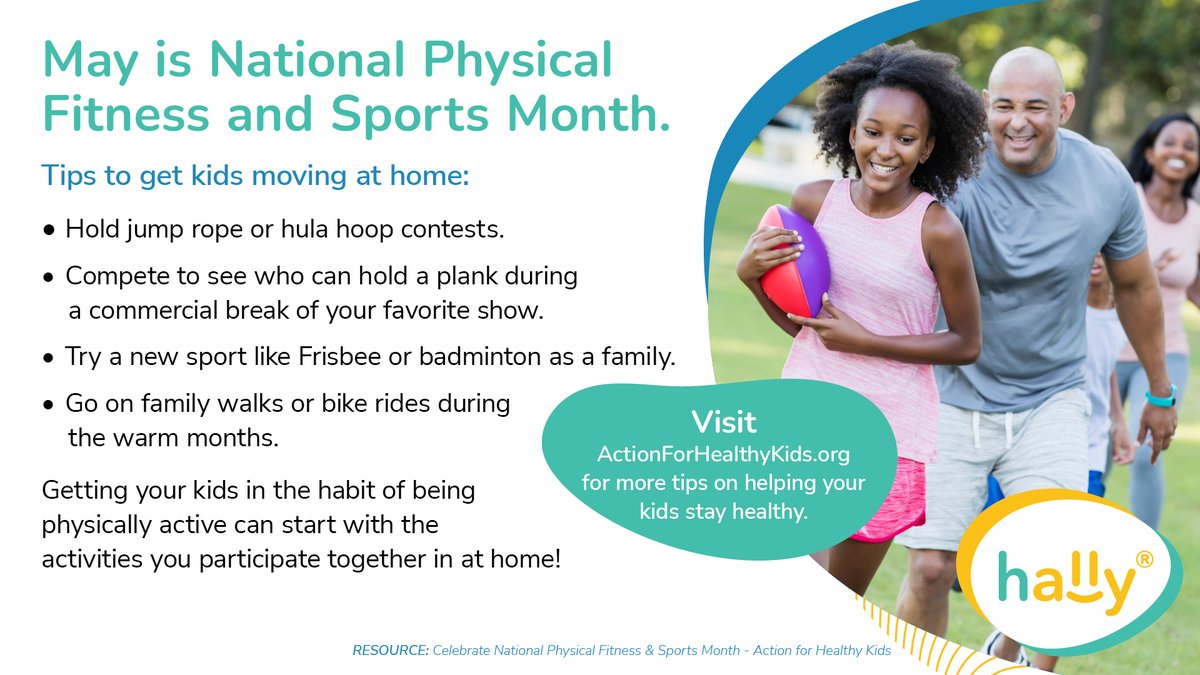 May is National Physical Fitness and Sports Month.

Tips to get kids moving at home:

• Hold jump rope or hula hoop contests.

• Compete to see who can hold a plank during a commercial break of your favorite show.

• Try a new sport like Frisbee or badminton as a family.

• Go on family walks or bike rides during the warm months.

Getting your kids in the habit of being physically active can start with the activities you participate together in at home!

Visit
ActionForHealthyKids.org
for more tips on helping your kids stay healthy.

hally®

RESOURCE: Celebrate National Physical Fitness & Sports Month - Action for Healthy Kids